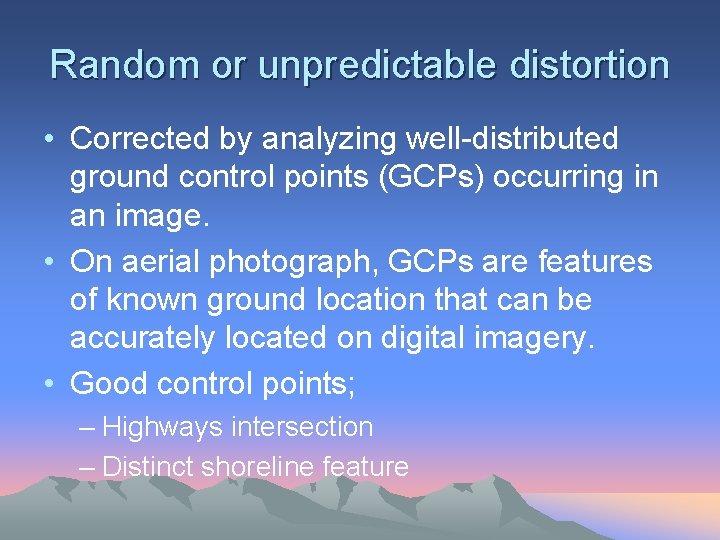 Random or unpredictable distortion

• Corrected by analyzing well-distributed ground control points (GCPs) occurring in an image.

• On aerial photograph, GCPs are features of known ground location that can be accurately located on digital imagery.

• Good control points;

– Highways intersection

– Distinct shoreline feature